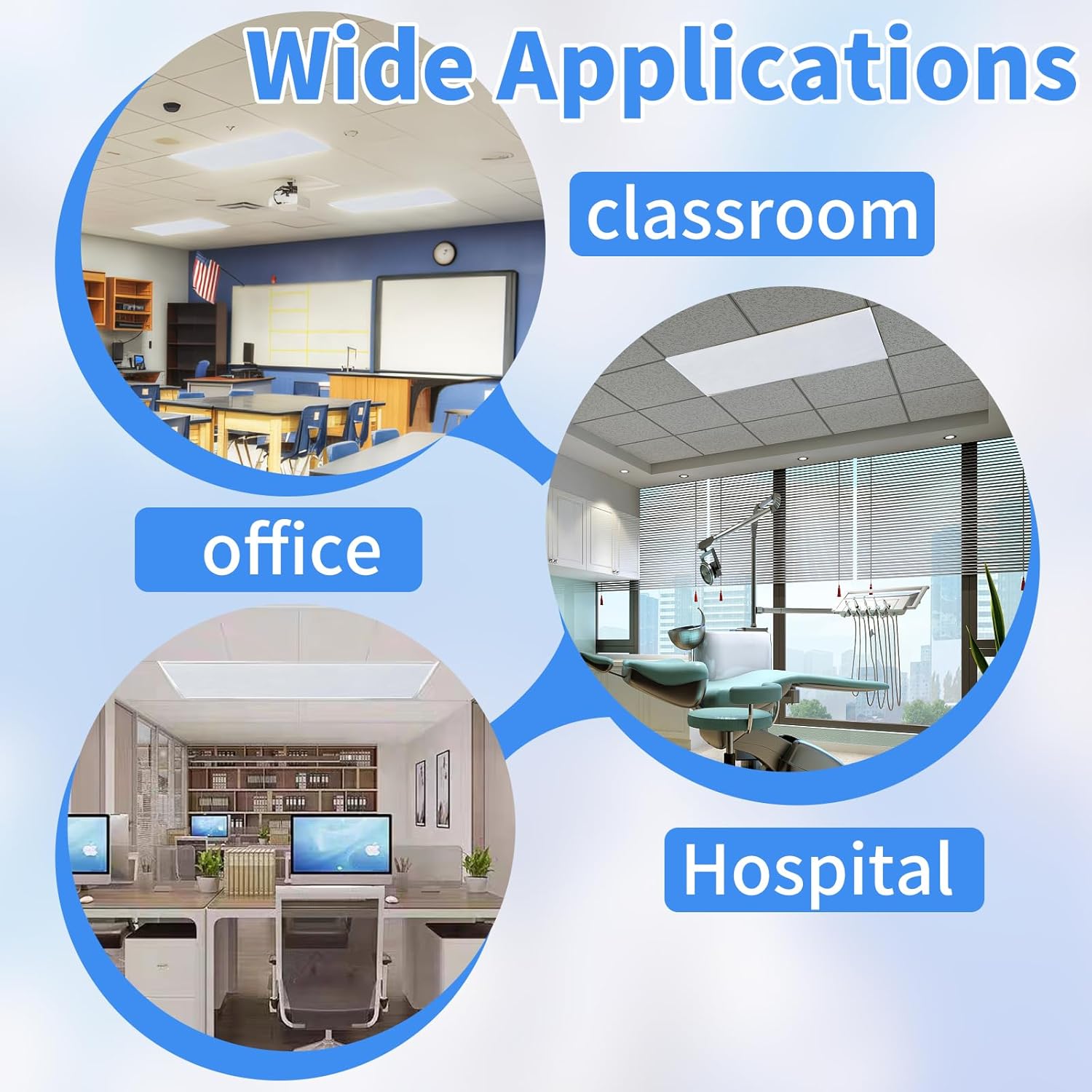 Wide Applications

classroom

office

Hospital